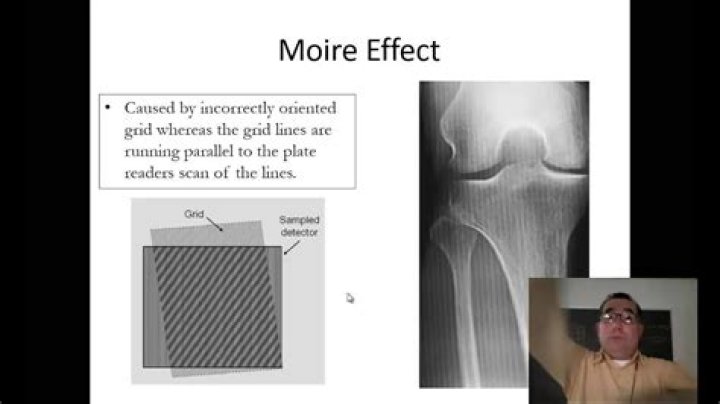 Moire Effect

• Caused by incorrectly oriented grid whereas the grid lines are running parallel to the plate readers scan of the lines.

Grid

Sampled detector